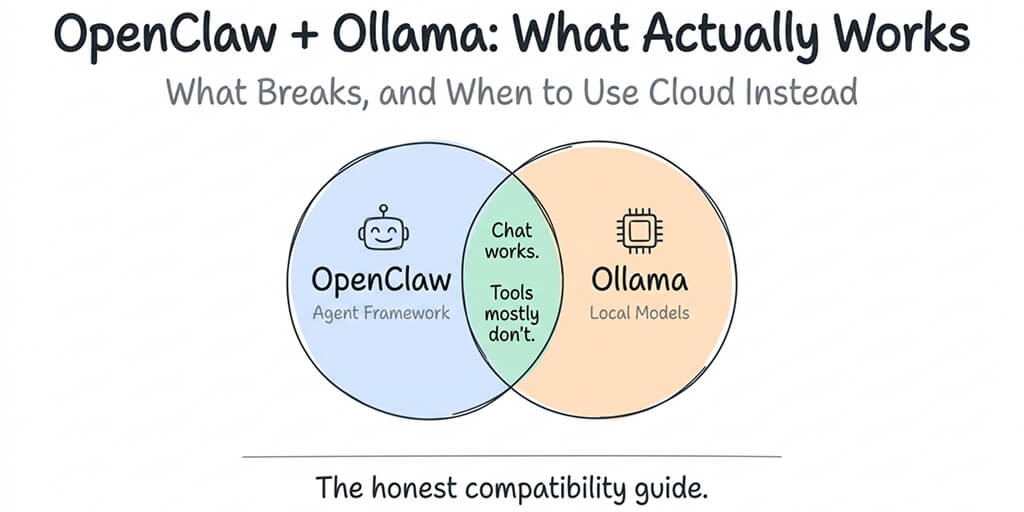 OpenClaw + Ollama: What Actually Works

What Breaks, and When to Use Cloud Instead

OpenClaw
Agent Framework

Chat works.

Tools mostly don't.

Ollama
Local Models

The honest compatibility guide.